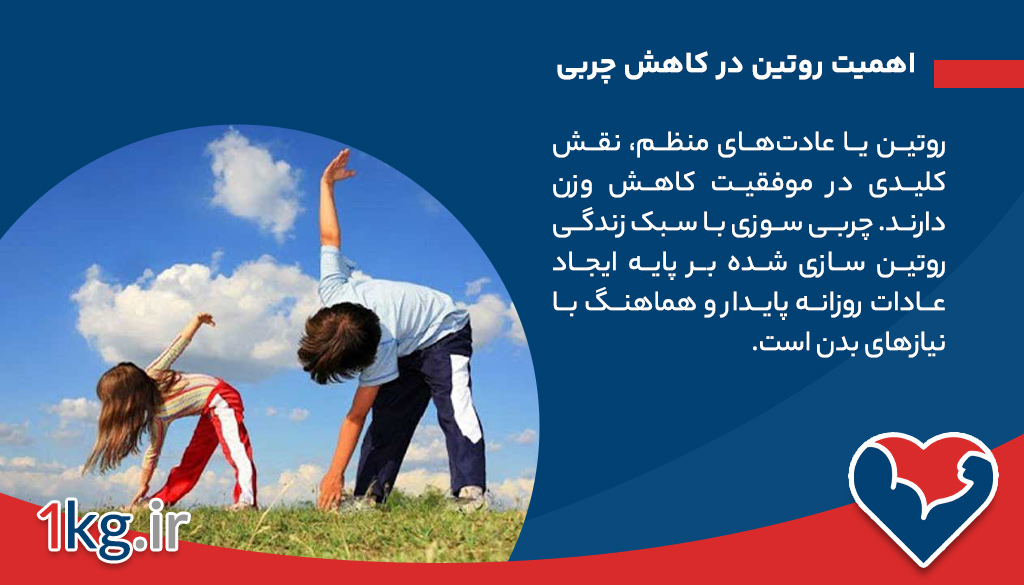 اهمیت روتین در کاهش چربی

روتین یا عادت‌های منظم، نقش کلیدی در موفقیت کاهش وزن دارند. چربی سوزی با سبک زندگی روتین سازی شده بر پایه ایجاد عادات روزانه پایدار و هماهنگ با نیازهای بدن است.

1kg.ir